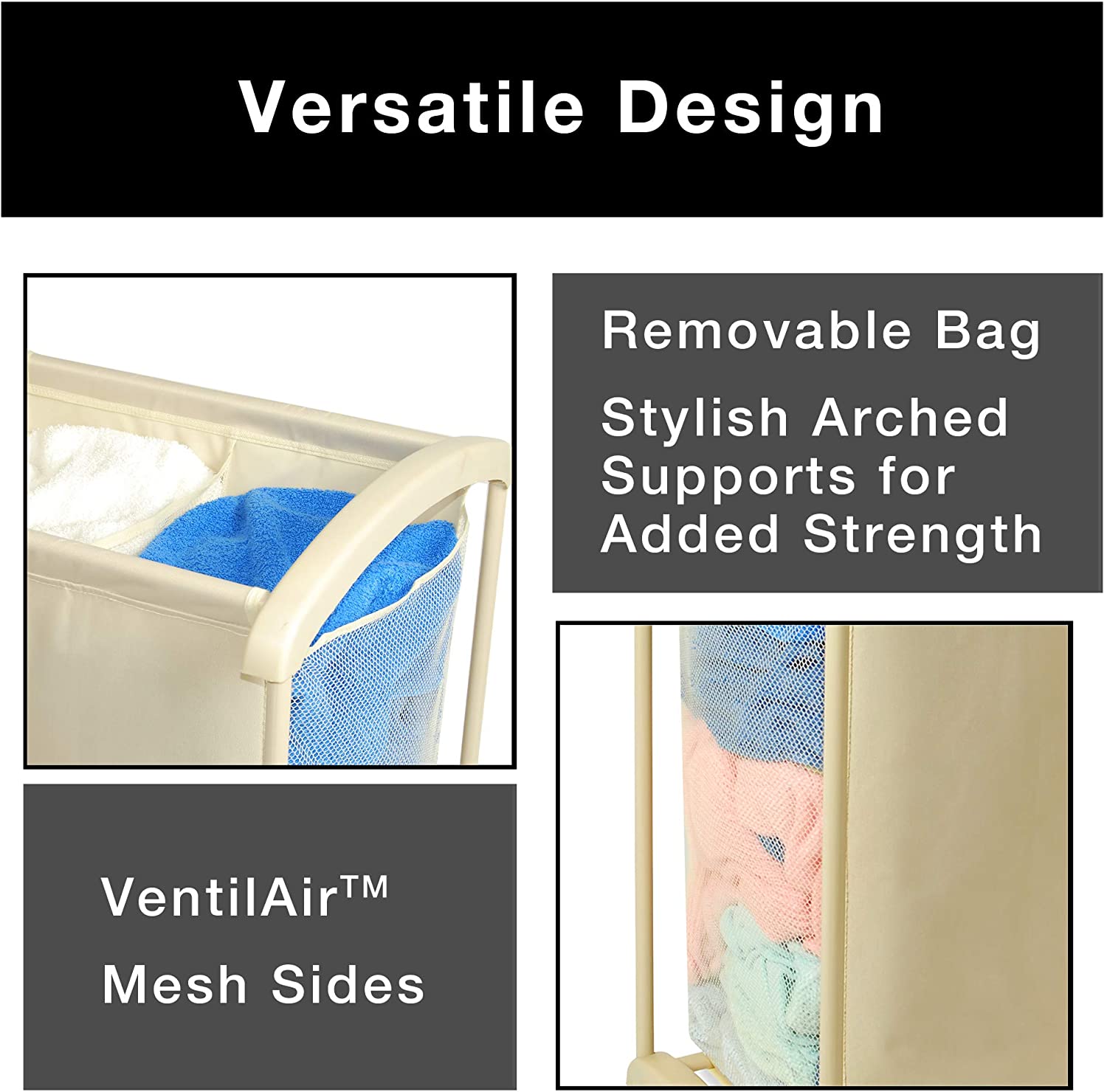 Versatile Design

Removable Bag

Stylish Arched Supports for Added Strength

VentilAir™ Mesh Sides